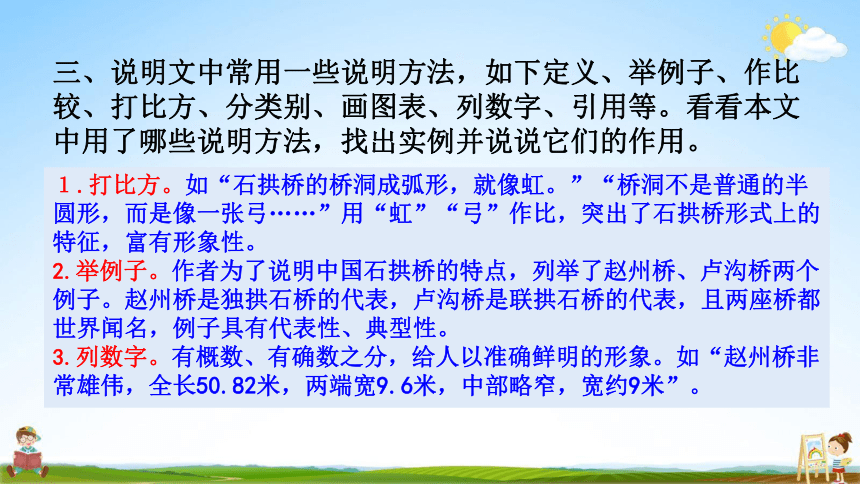 三、说明文中常用一些说明方法，如下定义、举例子、作比较、打比方、分类别、画图表、列数字、引用等。看看本文中用了哪些说明方法，找出实例并说说它们的作用。

1.打比方。如“石拱桥的桥洞成弧形，就像虹。”“桥洞不是普通的半圆形，而是像一张弓……”用“虹”“弓”作比，突出了石拱桥形式上的特征，富有形象性。

2.举例子。作者为了说明中国石拱桥的特点，列举了赵州桥、卢沟桥两个例子。赵州桥是独拱石桥的代表，卢沟桥是联拱石桥的代表，且两座桥都世界闻名，例子具有代表性、典型性。

3.列数字。有概数、有确数之分，给人以准确鲜明的形象。如“赵州桥非常雄伟，全长50.82米，两端宽9.6米，中部略窄，宽约9米”。